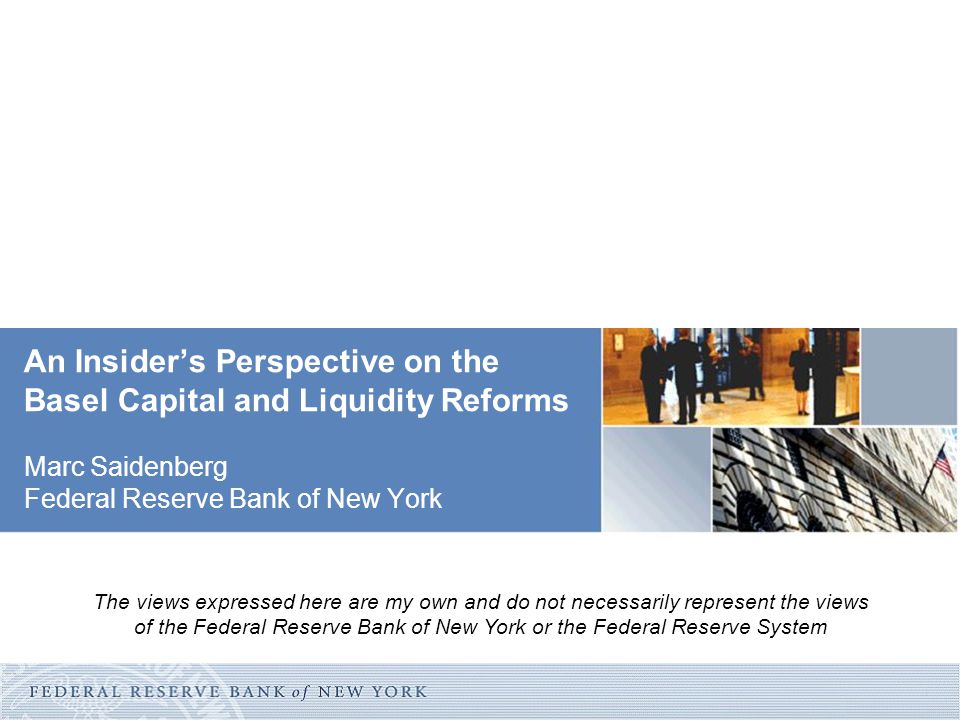 An Insider's Perspective on the Basel Capital and Liquidity Reforms

Marc Saidenberg
Federal Reserve Bank of New York

The views expressed here are my own and do not necessarily represent the views of the Federal Reserve Bank of New York or the Federal Reserve System

FEDERAL RESERVE BANK of NEW YORK